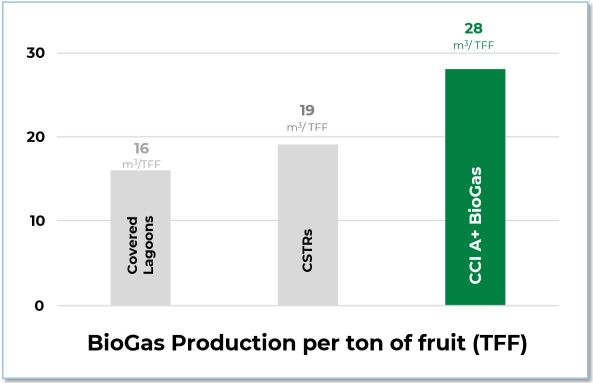 30
20
10
0

16
$m^3$/TFF
Covered Lagoons

19
$m^3$/ TFF
CSTRs

28
$m^3$/ TFF
CCI A+ BioGas

BioGas Production per ton of fruit (TFF)